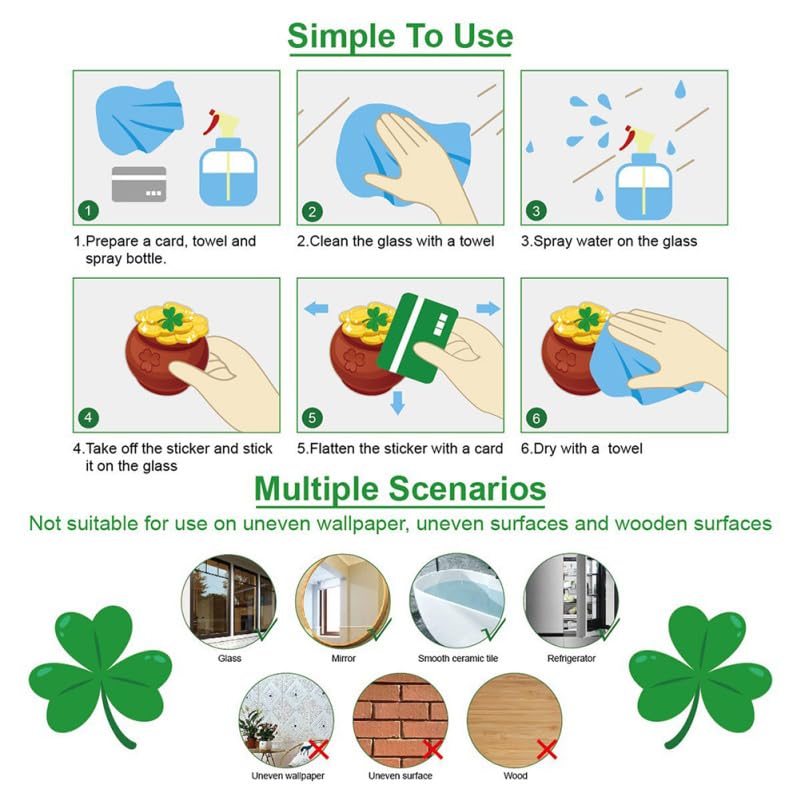 Simple To Use

1

1.Prepare a card, towel and spray bottle.

2

2.Clean the glass with a towel

3

3.Spray water on the glass

4

4.Take off the sticker and stick it on the glass

5

5.Flatten the sticker with a card

6

6.Dry with a towel

Multiple Scenarios

Not suitable for use on uneven wallpaper, uneven surfaces and wooden surfaces

Glass

Mirror

Smooth ceramic tile

Refrigerator

Uneven wallpaper

Uneven surface

Wood